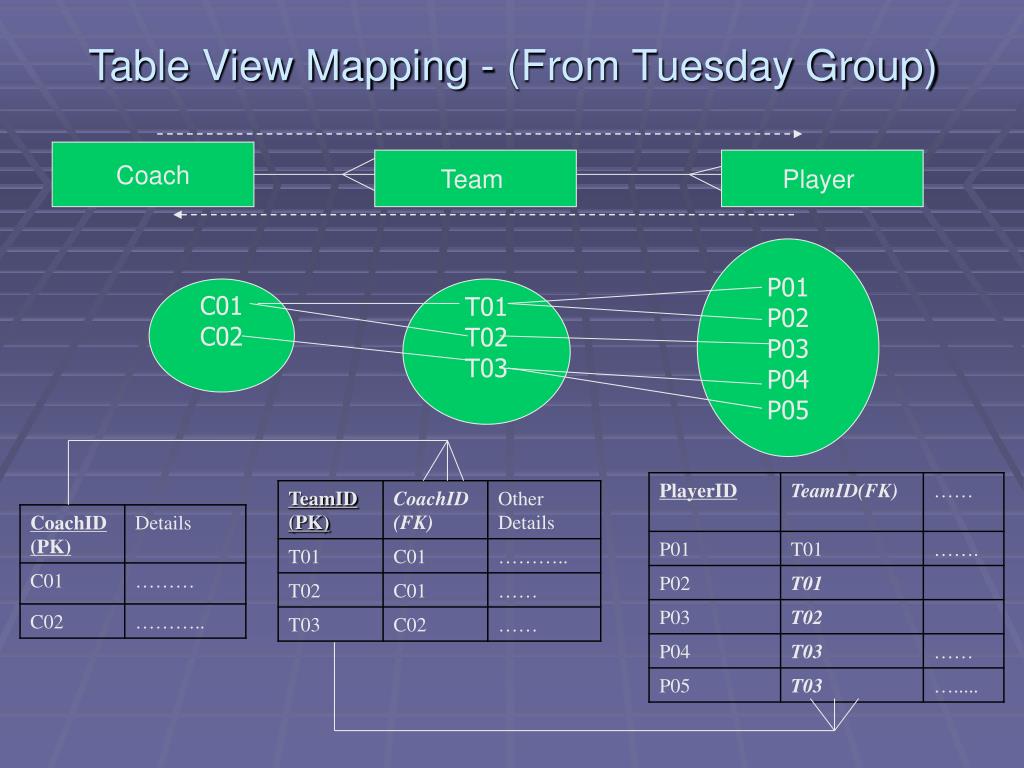 Table View Mapping - (From Tuesday Group)

Coach

Team

Player

C01
C02

T01
T02
T03

P01
P02
P03
P04
P05

| CoachID (PK) | Details |
|---|---|
| C01 | ……… |
| C02 | ……….. |

| TeamID (PK) | CoachID (FK) | Other Details |
|---|---|---|
| T01 | C01 | ……….. |
| T02 | C01 | …… |
| T03 | C02 | …… |

| PlayerID | TeamID(FK) | …… |
|---|---|---|
| P01 | T01 | ……. |
| P02 | T01 | |
| P03 | T02 | |
| P04 | T03 | …… |
| P05 | T03 | …..... |